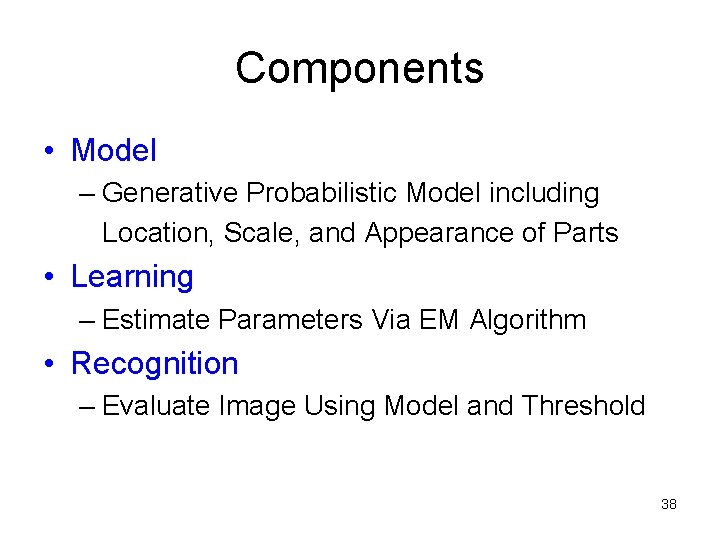 Components

• Model
– Generative Probabilistic Model including Location, Scale, and Appearance of Parts

• Learning
– Estimate Parameters Via EM Algorithm

• Recognition
– Evaluate Image Using Model and Threshold

38